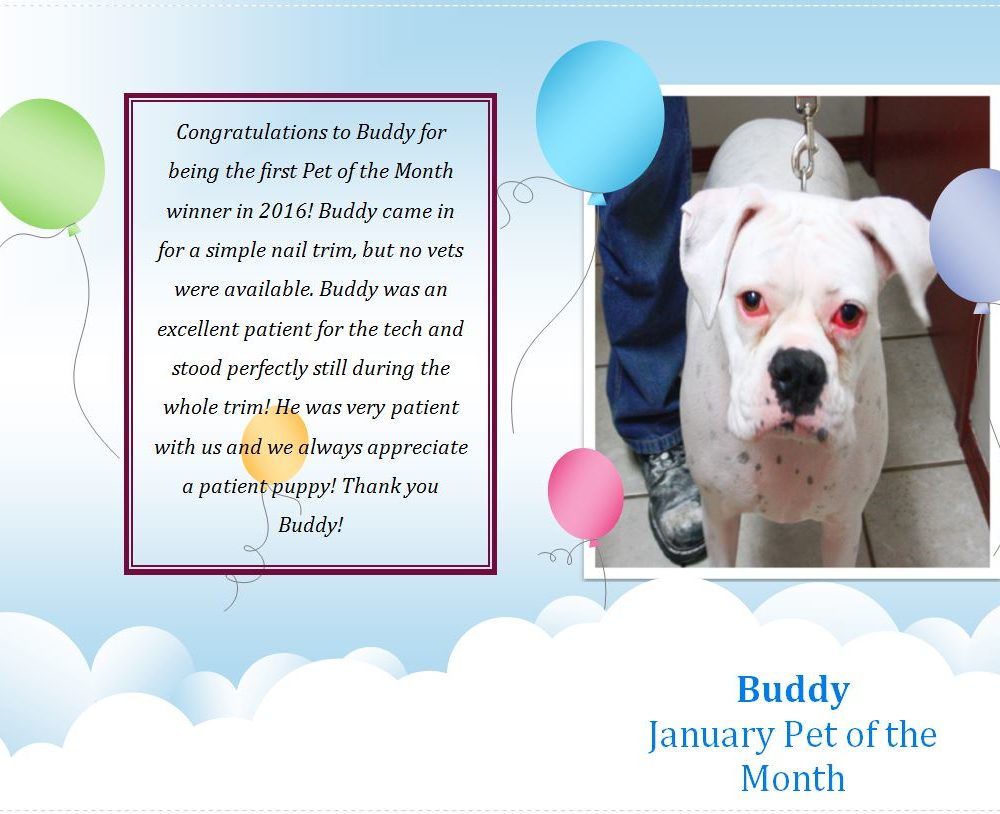 Congratulations to Buddy for being the first Pet of the Month winner in 2016! Buddy came in for a simple nail trim, but no vets were available. Buddy was an excellent patient for the tech and stood perfectly still during the whole trim! He was very patient with us and we always appreciate a patient puppy! Thank you Buddy!

Buddy
January Pet of the Month